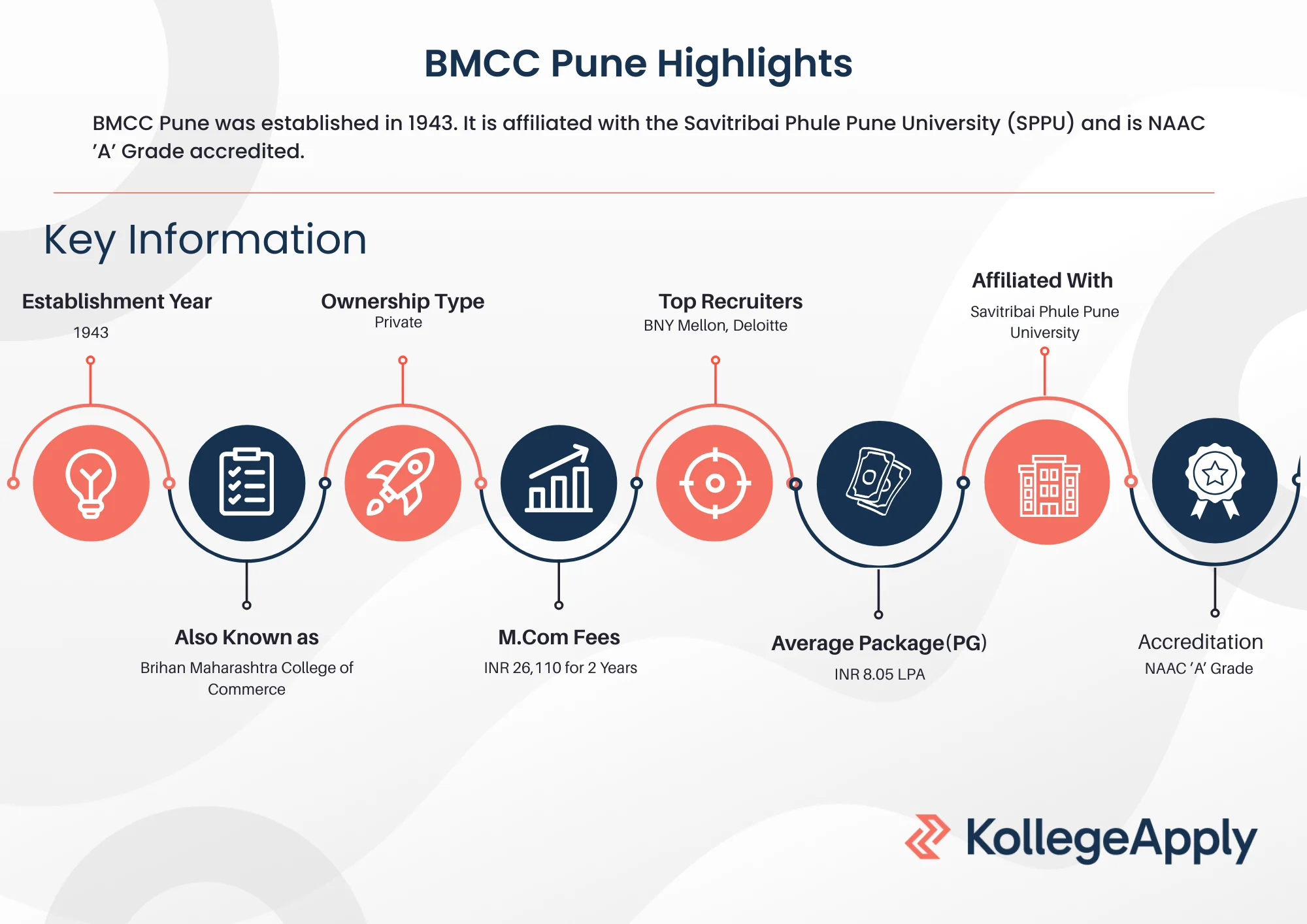 BMCC Pune Highlights

BMCC Pune was established in 1943. It is affiliated with the Savitribai Phule Pune University (SPPU) and is NAAC 'A' Grade accredited.

Key Information

Establishment Year
1943

Ownership Type
Private

Top Recruiters
BNY Mellon, Deloitte

Affiliated With
Savitribai Phule Pune University

Also Known as
Brihan Maharashtra College of Commerce

M.Com Fees
INR 26,110 for 2 Years

Average Package(PG)
INR 8.05 LPA

Accreditation
NAAC 'A' Grade

KollegeApply